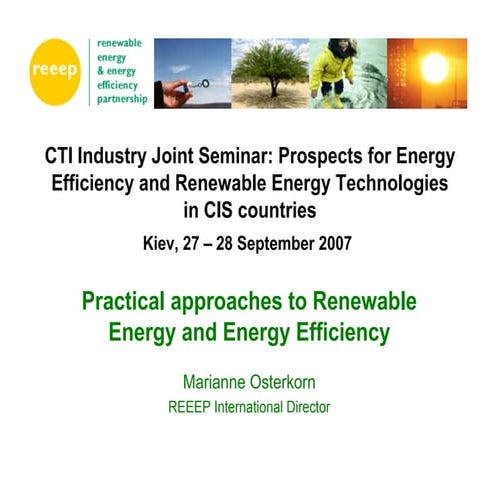 reeep

renewable energy & energy efficiency partnership

CTI Industry Joint Seminar: Prospects for Energy Efficiency and Renewable Energy Technologies in CIS countries

Kiev, 27 – 28 September 2007

Practical approaches to Renewable Energy and Energy Efficiency

Marianne Osterkorn

REEEP International Director